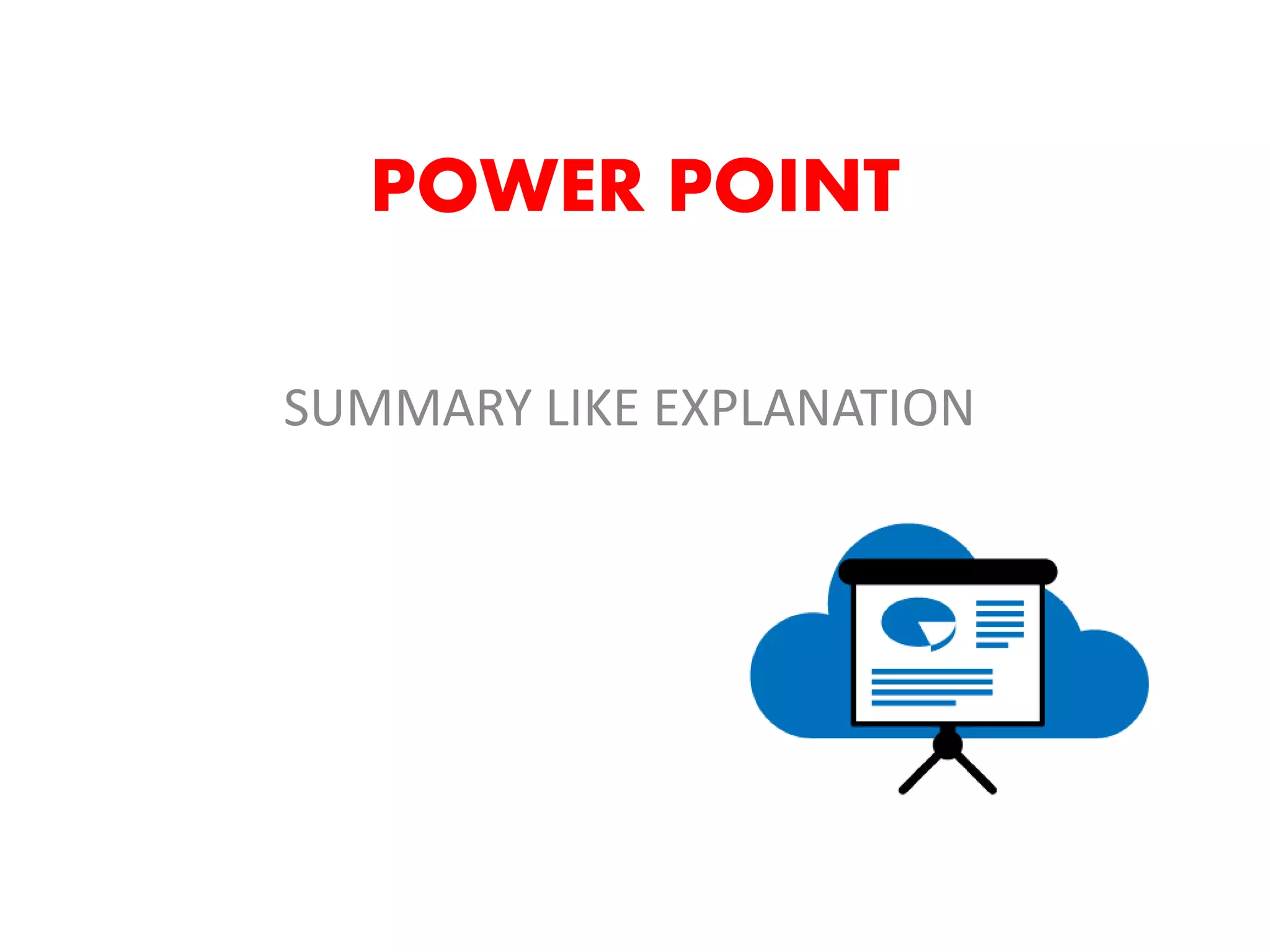 POWER POINT

SUMMARY LIKE EXPLANATION